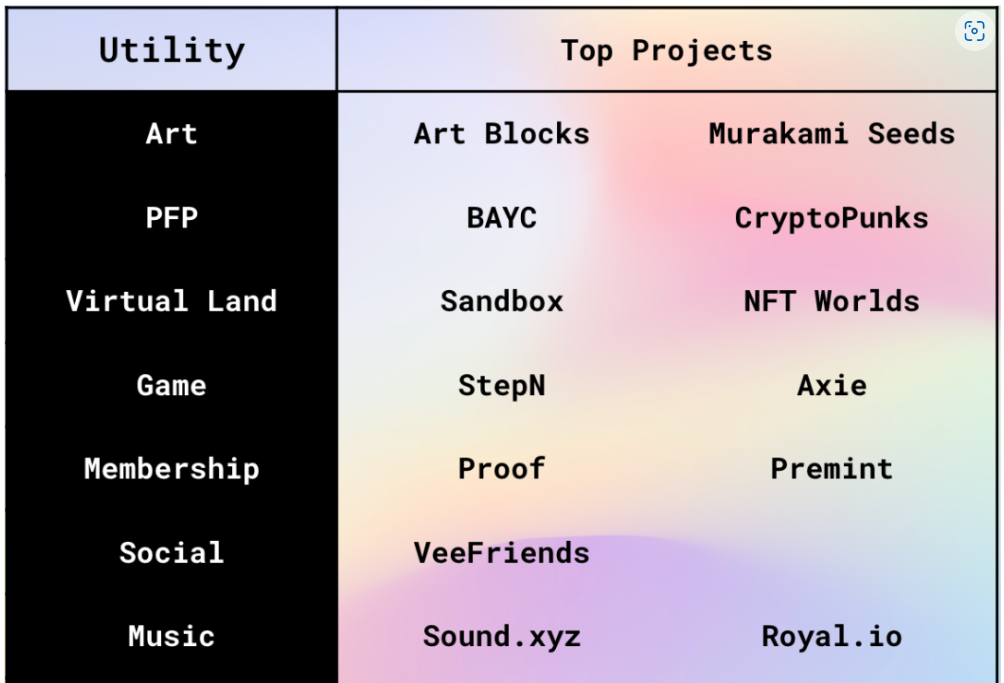 | Utility | Top Projects | |
|---|---|---|
| Art | Art Blocks | Murakami Seeds |
| PFP | BAYC | CryptoPunks |
| Virtual Land | Sandbox | NFT Worlds |
| Game | StepN | Axie |
| Membership | Proof | Premint |
| Social | VeeFriends | |
| Music | Sound.xyz | Royal.io |